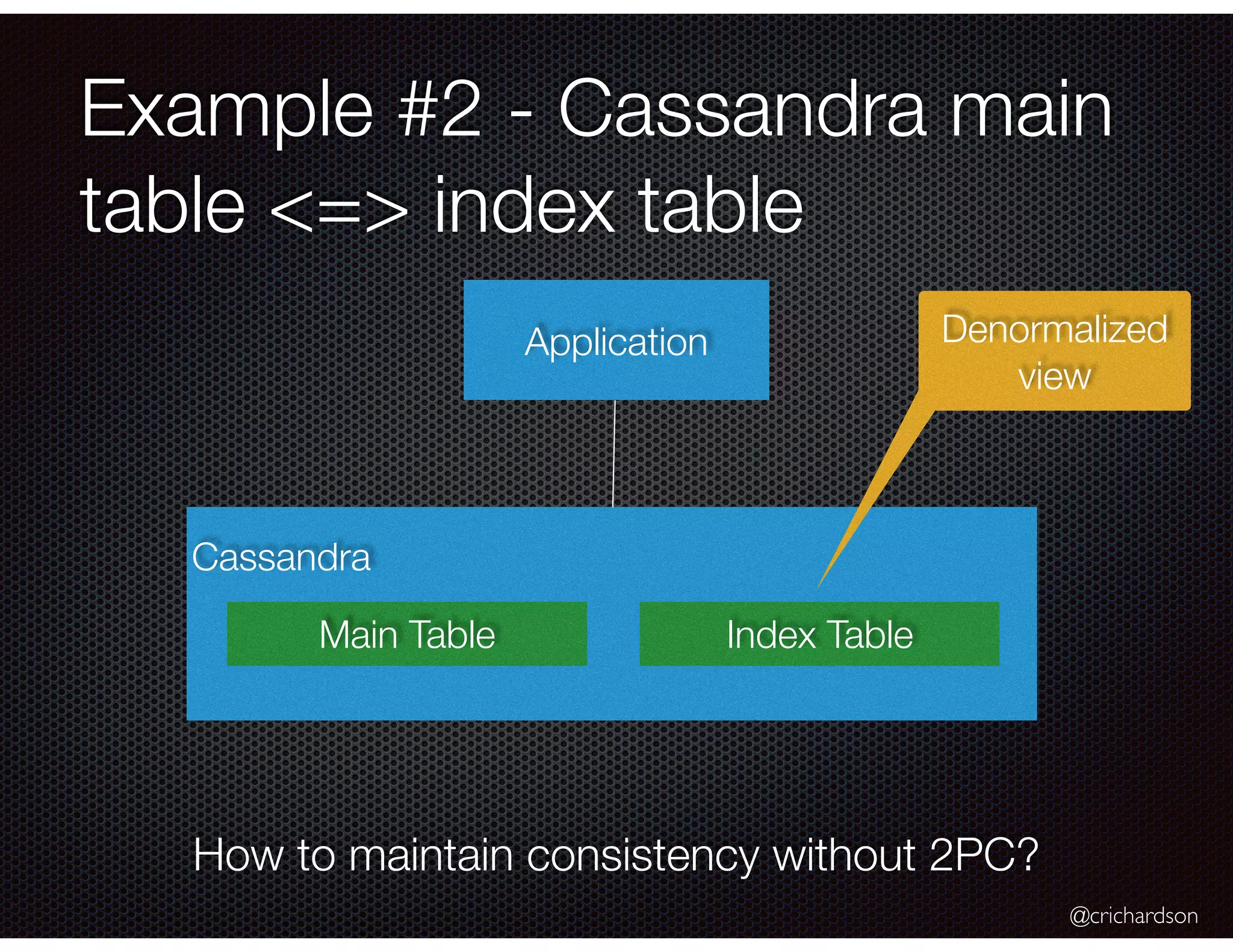 Example #2 - Cassandra main table <=> index table

Application

Denormalized view

Cassandra

Main Table

Index Table

How to maintain consistency without 2PC?

@crichardson